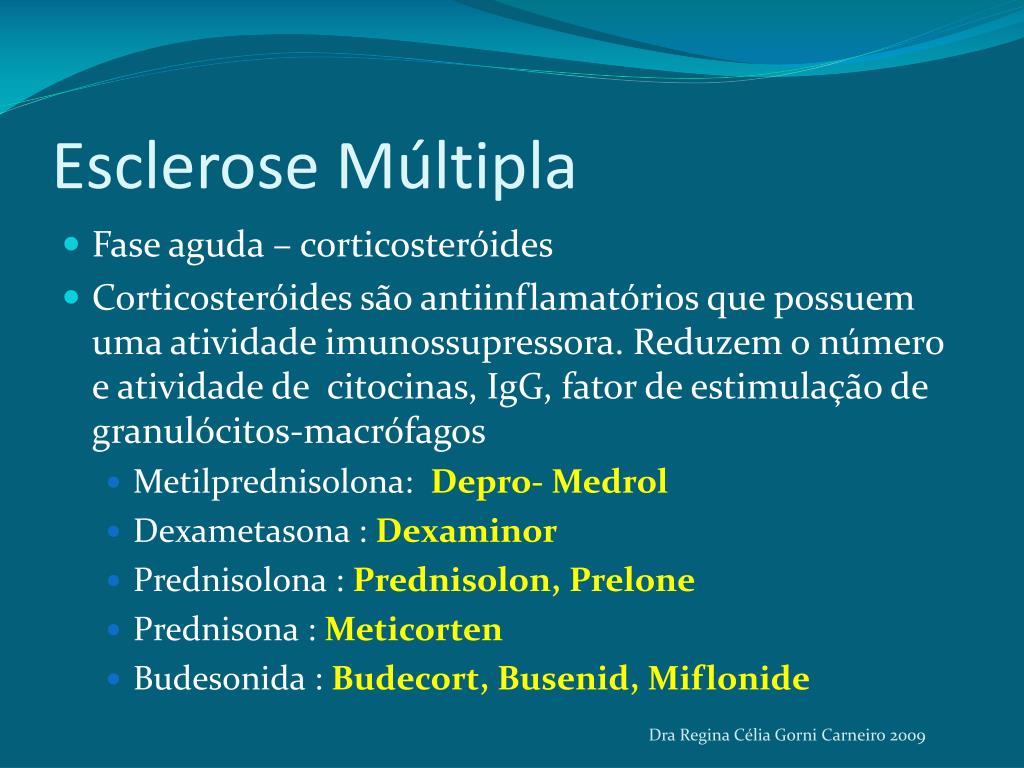 Esclerose Múltipla

Fase aguda – corticosteróides

Corticosteróides são antiinflamatórios que possuem uma atividade imunossupressora. Reduzem o número e atividade de citocinas, IgG, fator de estimulação de granulócitos-macrófagos

Metilprednisolona: Depro- Medrol

Dexametasona : Dexaminor

Prednisolona : Prednisolon, Prelone

Prednisona : Meticorten

Budesonida : Budecort, Busenid, Miflonide

Dra Regina Célia Gorni Carneiro 2009